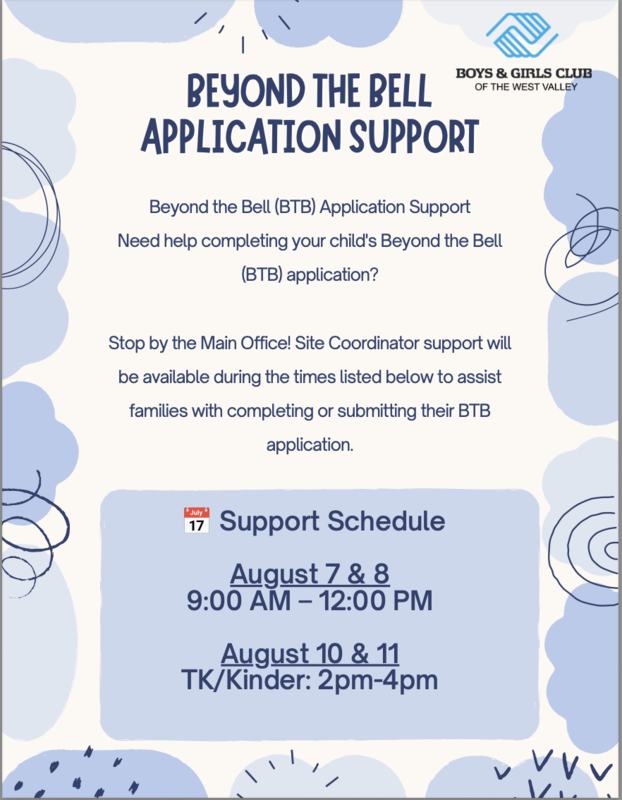 BOYS & GIRLS CLUB
OF THE WEST VALLEY

BEYOND THE BELL APPLICATION SUPPORT

Beyond the Bell (BTB) Application Support
Need help completing your child's Beyond the Bell (BTB) application?

Stop by the Main Office! Site Coordinator support will be available during the times listed below to assist families with completing or submitting their BTB application.

July 17 Support Schedule

August 7 & 8
9:00 AM – 12:00 PM

August 10 & 11
TK/Kinder: 2pm-4pm